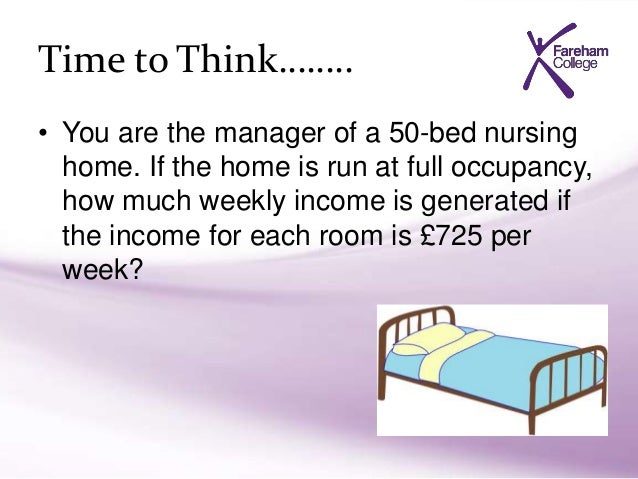 Time to Think……..

Fareham College

• You are the manager of a 50-bed nursing home. If the home is run at full occupancy, how much weekly income is generated if the income for each room is £725 per week?